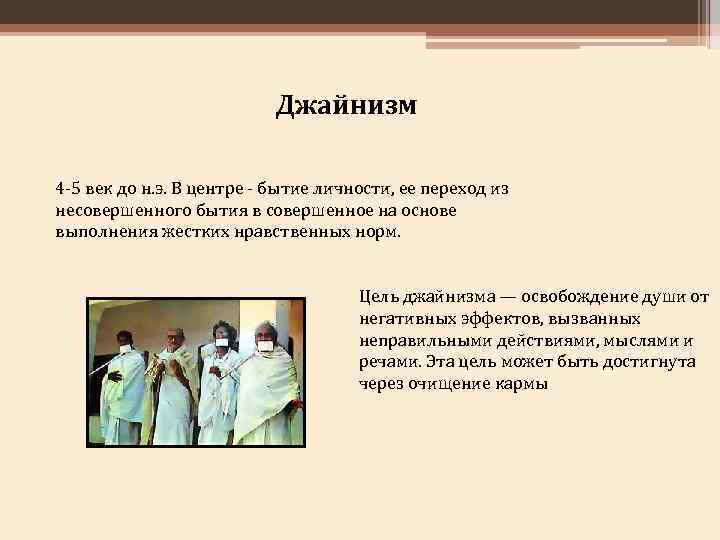 Джайнизм

4-5 век до н.э. В центре - бытие личности, ее переход из несовершенного бытия в совершенное на основе выполнения жестких нравственных норм.

Цель джайнизма — освобождение души от негативных эффектов, вызванных неправильными действиями, мыслями и речами. Эта цель может быть достигнута через очищение кармы